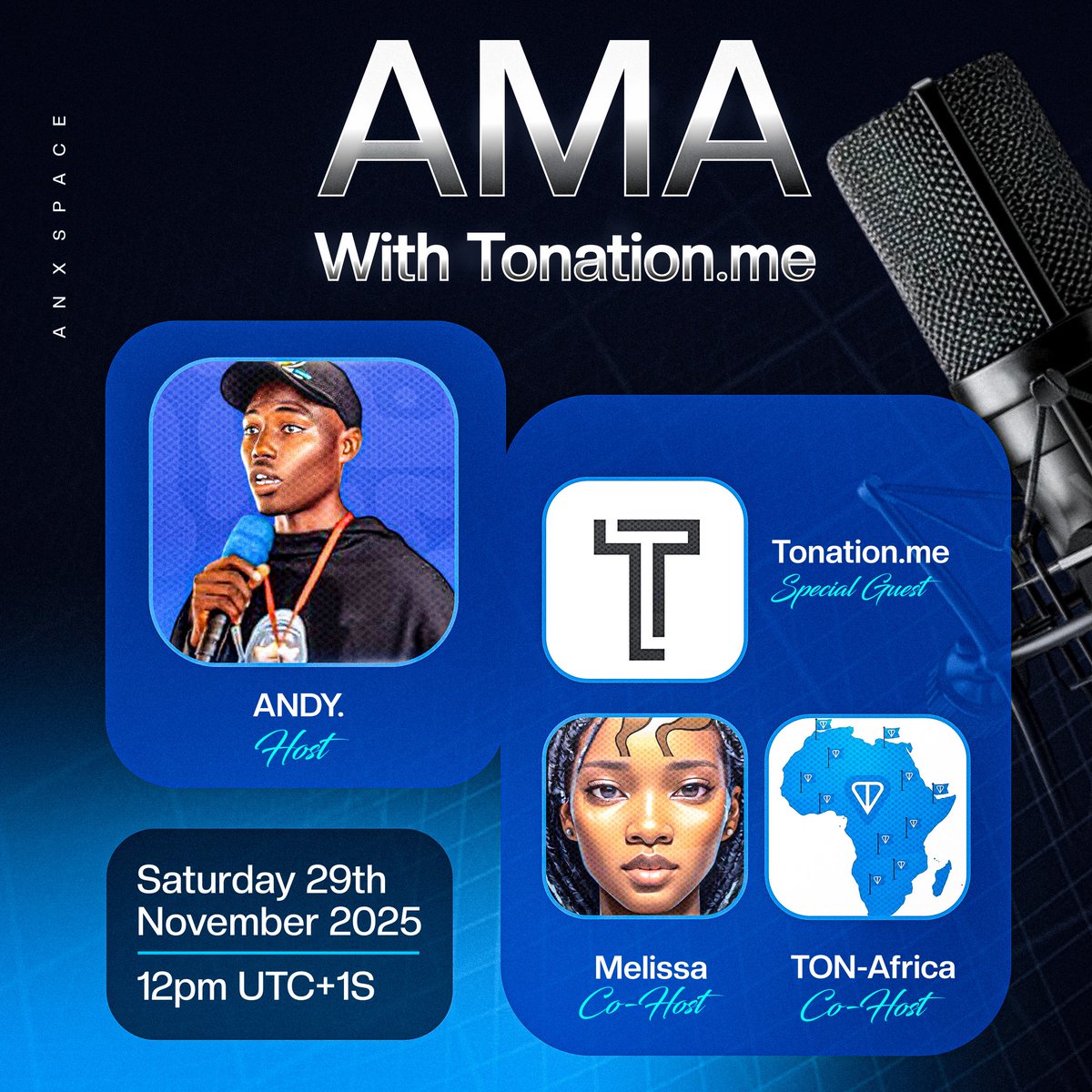 ANXSPACE

AMA
With Tonation.me

ANDY.
Host

Tonation.me
Special Guest

Melissa
Co-Host

TON-Africa
Co-Host

Saturday 29th November 2025
12pm UTC+1S